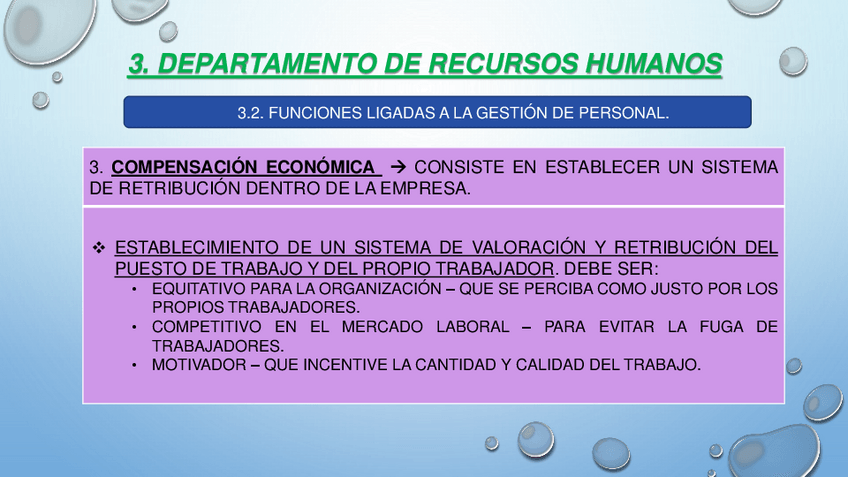 3. DEPARTAMENTO DE RECURSOS HUMANOS

3.2. FUNCIONES LIGADAS A LA GESTIÓN DE PERSONAL.

3. COMPENSACIÓN ECONÓMICA → CONSISTE EN ESTABLECER UN SISTEMA DE RETRIBUCIÓN DENTRO DE LA EMPRESA.

❖ ESTABLECIMIENTO DE UN SISTEMA DE VALORACIÓN Y RETRIBUCIÓN DEL PUESTO DE TRABAJO Y DEL PROPIO TRABAJADOR. DEBE SER:
• EQUITATIVO PARA LA ORGANIZACIÓN – QUE SE PERCIBA COMO JUSTO POR LOS PROPIOS TRABAJADORES.
• COMPETITIVO EN EL MERCADO LABORAL – PARA EVITAR LA FUGA DE TRABAJADORES.
• MOTIVADOR – QUE INCENTIVE LA CANTIDAD Y CALIDAD DEL TRABAJO.